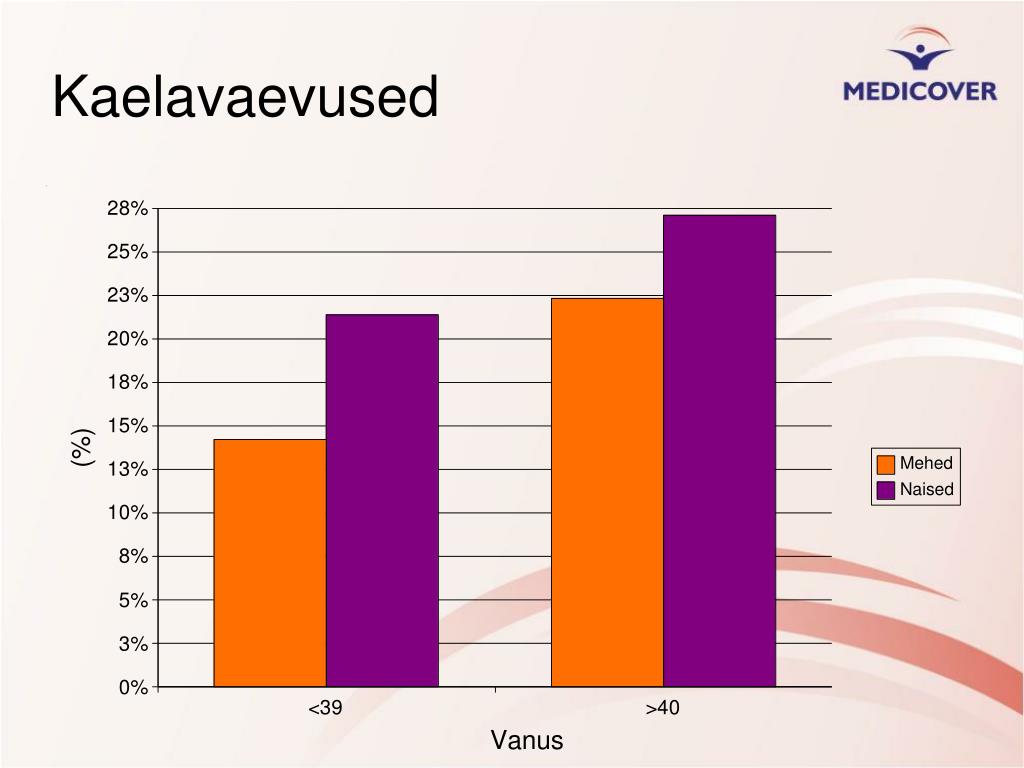 Kaelavaevused

MEDICOVER

28%
25%
23%
20%
18%
15%
13%
10%
8%
5%
3%
0%

(%)

<39
>40

Vanus

Mehed
Naised